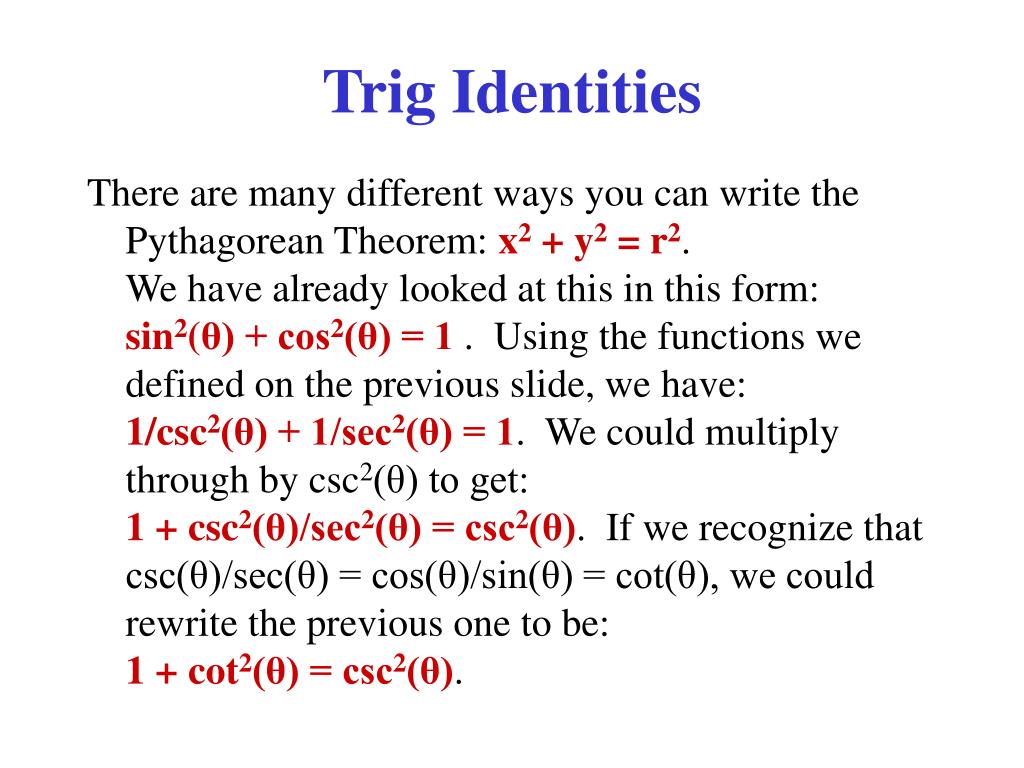 Trig Identities

There are many different ways you can write the Pythagorean Theorem: $x^2 + y^2 = r^2$.
We have already looked at this in this form:
$\sin^2(\theta) + \cos^2(\theta) = 1$ . Using the functions we defined on the previous slide, we have:
$1/\csc^2(\theta) + 1/\sec^2(\theta) = 1$. We could multiply through by $\csc^2(\theta)$ to get:
$1 + \csc^2(\theta)/\sec^2(\theta) = \csc^2(\theta)$. If we recognize that $\csc(\theta)/\sec(\theta) = \cos(\theta)/\sin(\theta) = \cot(\theta)$, we could rewrite the previous one to be:
$1 + \cot^2(\theta) = \csc^2(\theta)$.